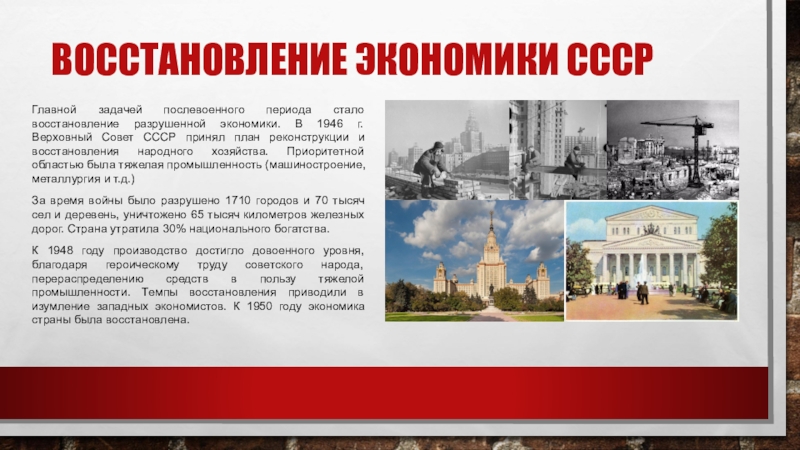 ВОССТАНОВЛЕНИЕ ЭКОНОМИКИ СССР

Главной задачей послевоенного периода стало восстановление разрушенной экономики. В 1946 г. Верховный Совет СССР принял план реконструкции и восстановления народного хозяйства. Приоритетной областью была тяжелая промышленность (машиностроение, металлургия и т.д.)

За время войны было разрушено 1710 городов и 70 тысяч сел и деревень, уничтожено 65 тысяч километров железных дорог. Страна утратила 30% национального богатства.

К 1948 году производство достигло довоенного уровня, благодаря героическому труду советского народа, перераспределению средств в пользу тяжелой промышленности. Темпы восстановления приводили в изумление западных экономистов. К 1950 году экономика страны была восстановлена.